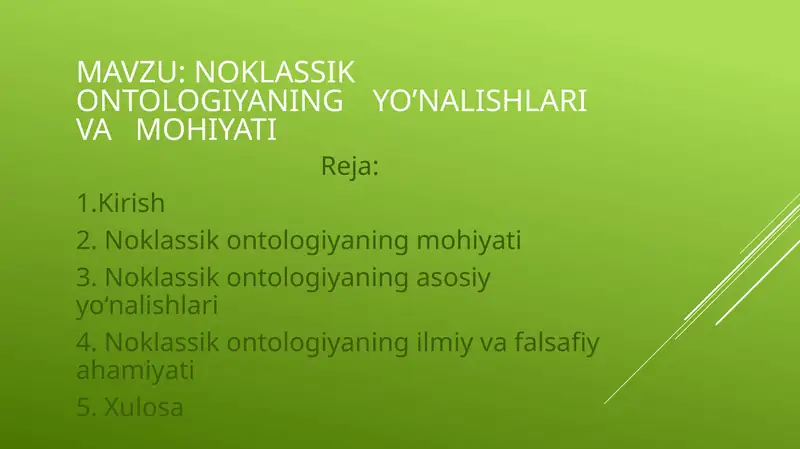 MAVZU: NOKLASSIK ONTOLOGIYANING YO’NALISHLARI VA MOHIYATI

Reja:

1.Kirish

2. Noklassik ontologiyaning mohiyati

3. Noklassik ontologiyaning asosiy yo‘nalishlari

4. Noklassik ontologiyaning ilmiy va falsafiy ahamiyati

5. Xulosa